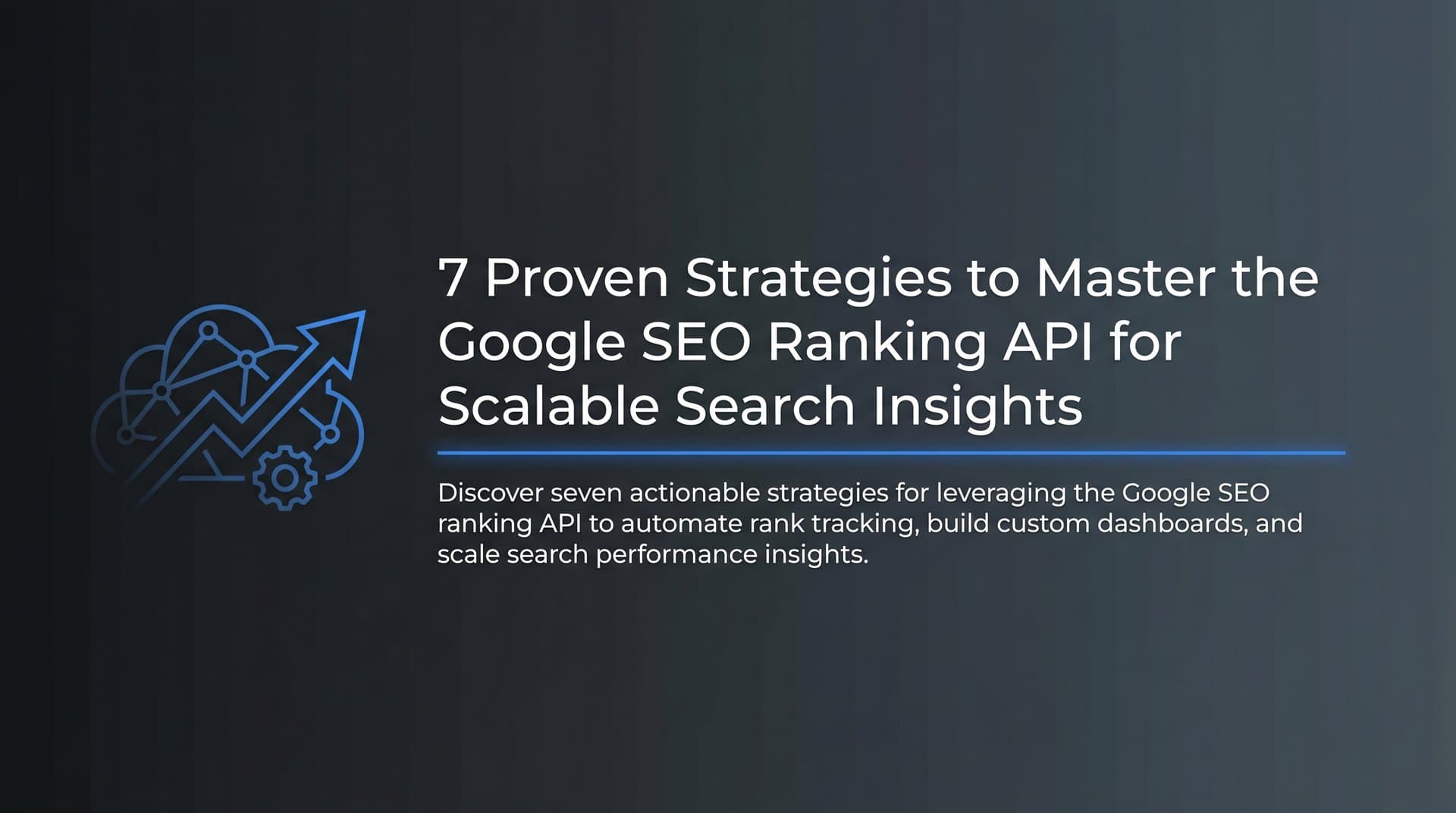 7 Proven Strategies to Master the Google SEO Ranking API for Scalable Search Insights

Discover seven actionable strategies for leveraging the Google SEO ranking API to automate rank tracking, build custom dashboards, and scale search performance insights.